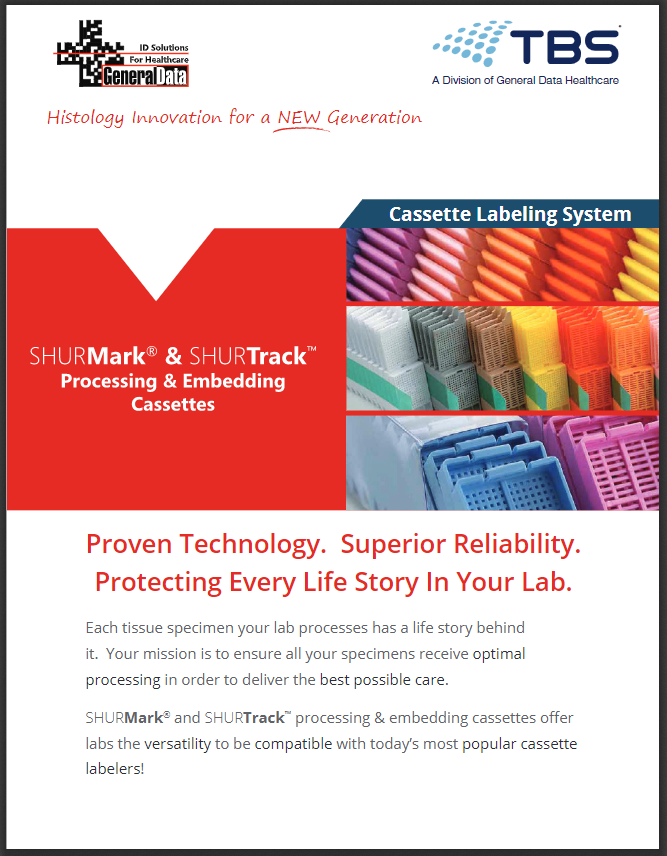 ID Solutions For Healthcare
General Data

TBS
A Division of General Data Healthcare

Histology Innovation for a NEW Generation

Cassette Labeling System

SHURMark® & SHURTrack™
Processing & Embedding Cassettes

Proven Technology. Superior Reliability. Protecting Every Life Story In Your Lab.

Each tissue specimen your lab processes has a life story behind it. Your mission is to ensure all your specimens receive optimal processing in order to deliver the best possible care.

SHURMark® and SHURTrack™ processing & embedding cassettes offer labs the versatility to be compatible with today's most popular cassette labelers!